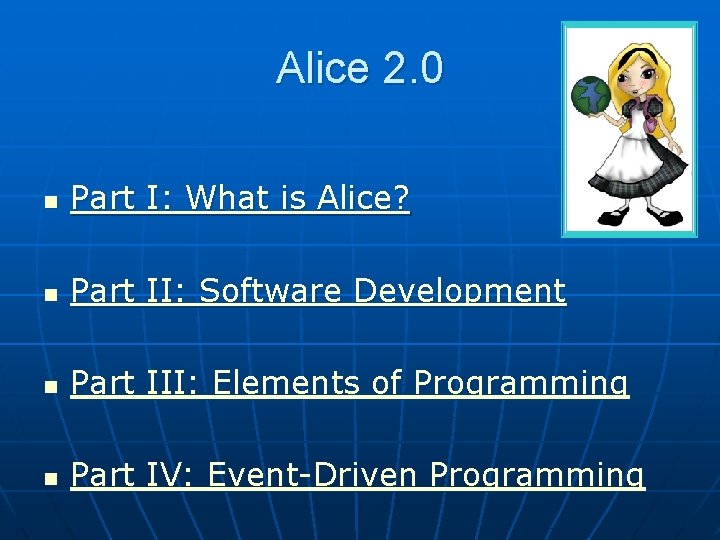 Alice 2.0

- Part I: What is Alice?
- Part II: Software Development
- Part III: Elements of Programming
- Part IV: Event-Driven Programming